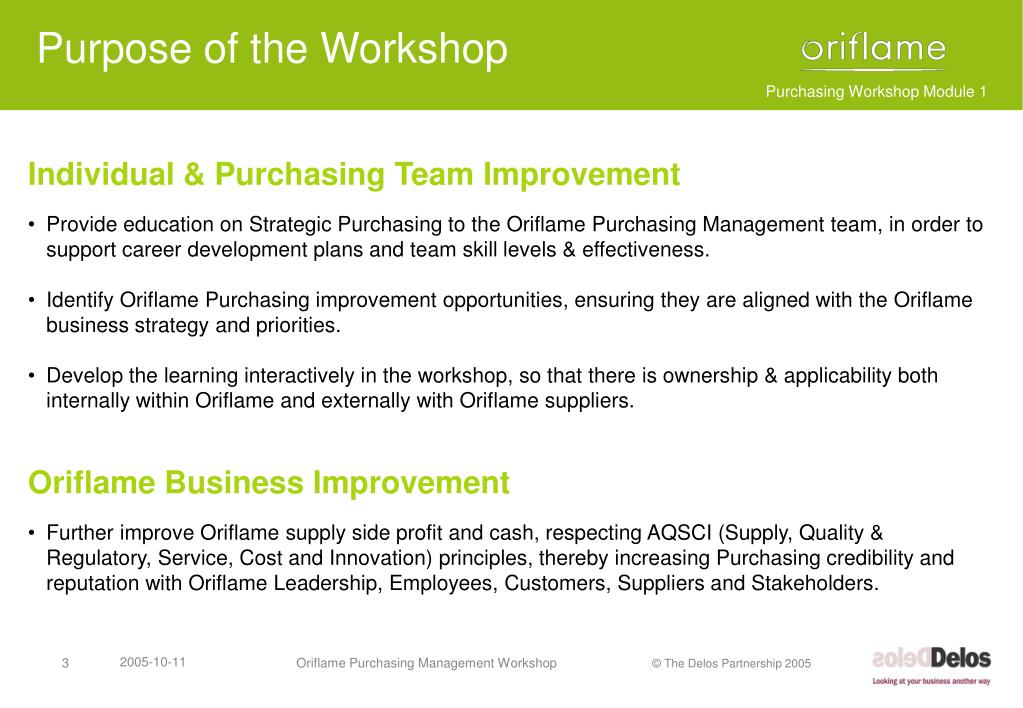 Purpose of the Workshop

oriflame

Purchasing Workshop Module 1

Individual & Purchasing Team Improvement

• Provide education on Strategic Purchasing to the Oriflame Purchasing Management team, in order to support career development plans and team skill levels & effectiveness.

• Identify Oriflame Purchasing improvement opportunities, ensuring they are aligned with the Oriflame business strategy and priorities.

• Develop the learning interactively in the workshop, so that there is ownership & applicability both internally within Oriflame and externally with Oriflame suppliers.

Oriflame Business Improvement

• Further improve Oriflame supply side profit and cash, respecting AQSCI (Supply, Quality & Regulatory, Service, Cost and Innovation) principles, thereby increasing Purchasing credibility and reputation with Oriflame Leadership, Employees, Customers, Suppliers and Stakeholders.

3 2005-10-11 Oriflame Purchasing Management Workshop © The Delos Partnership 2005

Delos
Looking at your business another way